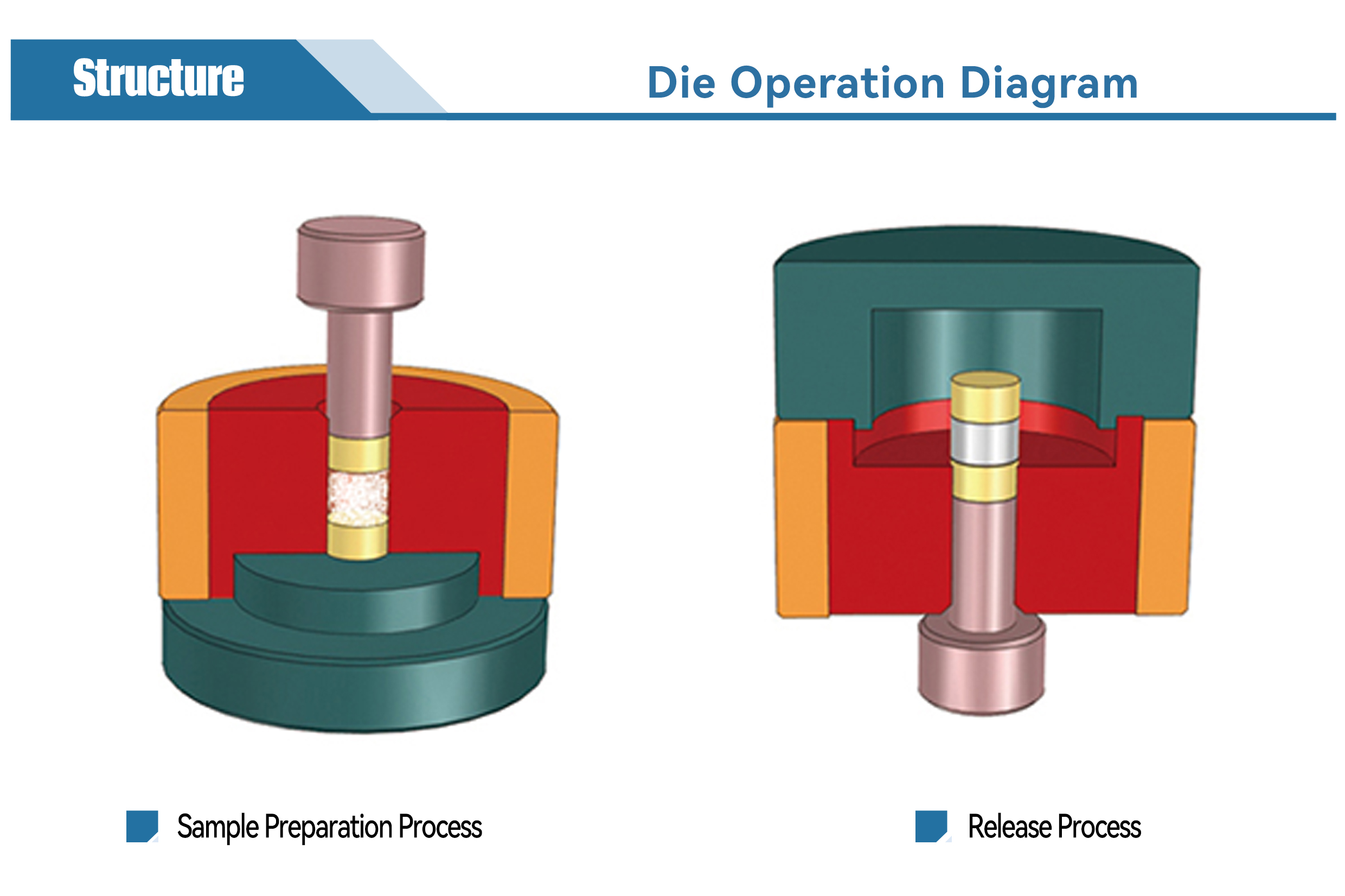 Structure

Die Operation Diagram

Sample Preparation Process

Release Process